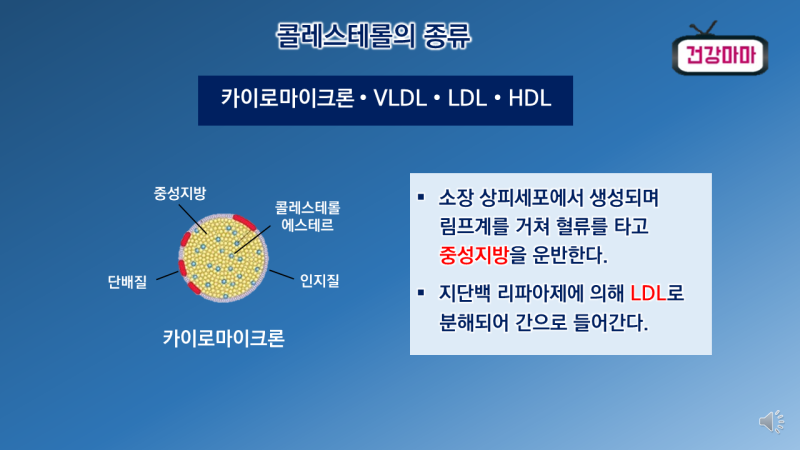 콜레스테롤의 종류

건강마마

카이로마이크론 • VLDL • LDL • HDL

중성지방

콜레스테롤 에스테르

단배질

인지질

카이로마이크론

▪ 소장 상피세포에서 생성되며 림프계를 거쳐 혈류를 타고 중성지방을 운반한다.

▪ 지단백 리파아제에 의해 LDL로 분해되어 간으로 들어간다.